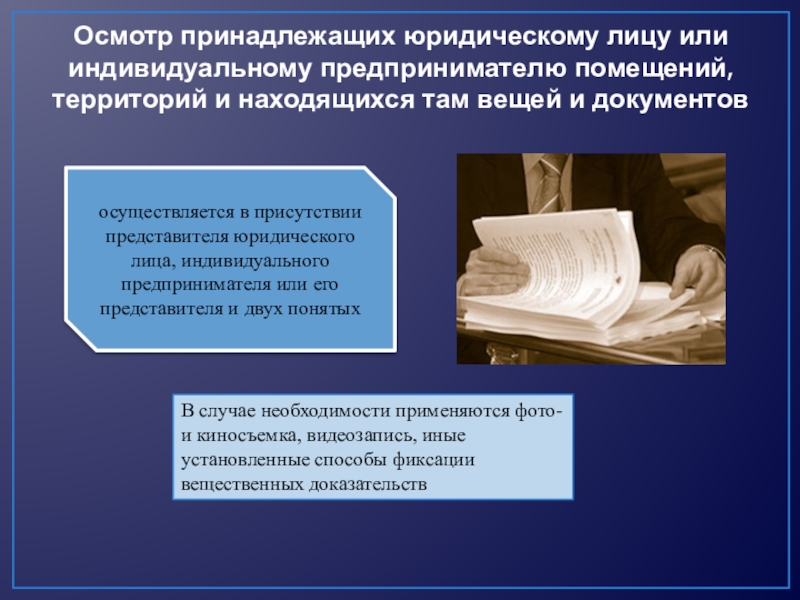 Осмотр принадлежащих юридическому лицу или индивидуальному предпринимателю помещений, территорий и находящихся там вещей и документов

осуществляется в присутствии представителя юридического лица, индивидуального предпринимателя или его представителя и двух понятых

В случае необходимости применяются фото- и киносъемка, видеозапись, иные установленные способы фиксации вещественных доказательств